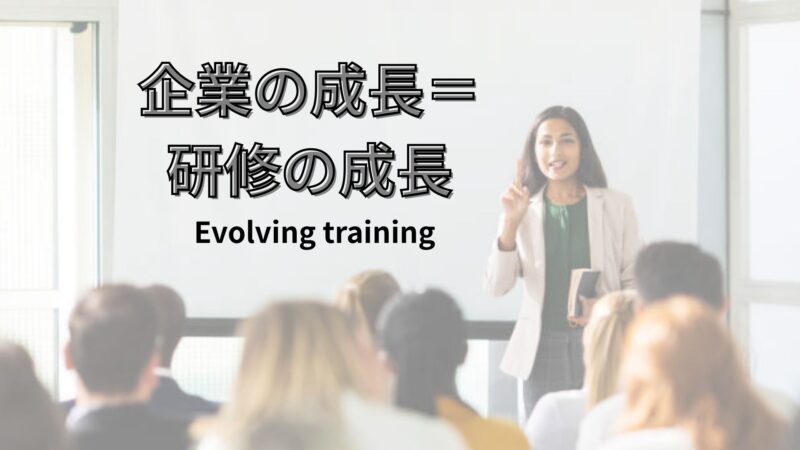 企業の成長＝
研修の成長

Evolving training